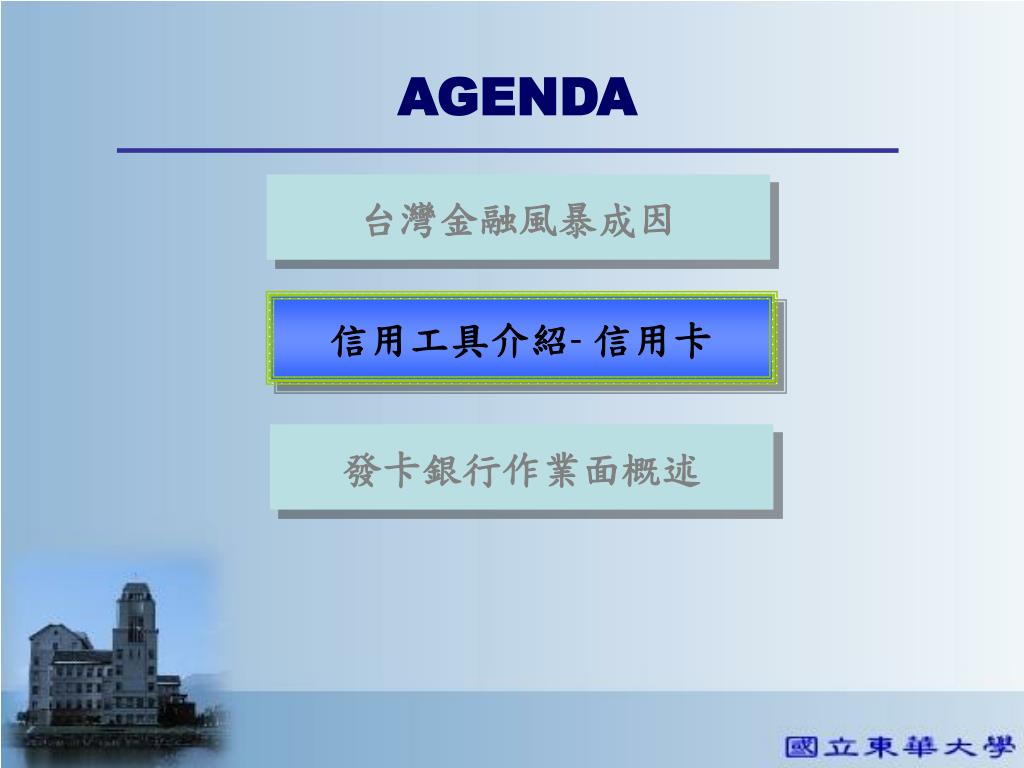 AGENDA

台灣金融風暴成因

信用工具介紹- 信用卡

發卡銀行作業面概述

國立東華大學